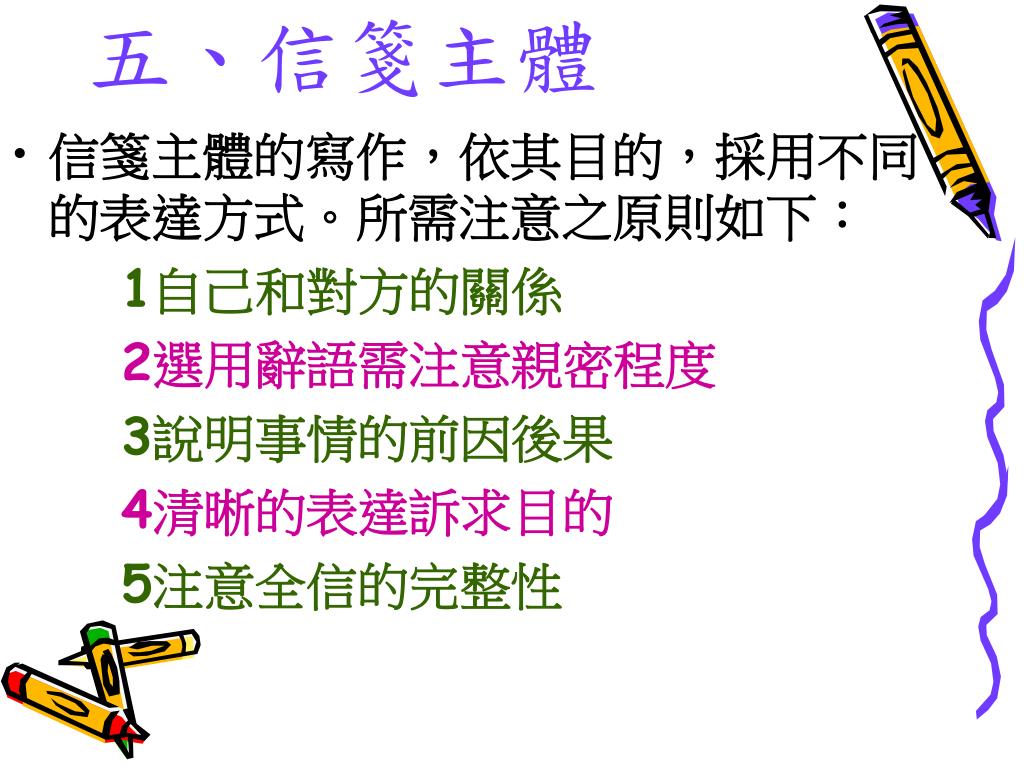 五、信箋主體

• 信箋主體的寫作，依其目的，採用不同的表達方式。所需注意之原則如下：

1自己和對方的關係
2選用辭語需注意親密程度
3說明事情的前因後果
4清晰的表達訴求目的
5注意全信的完整性